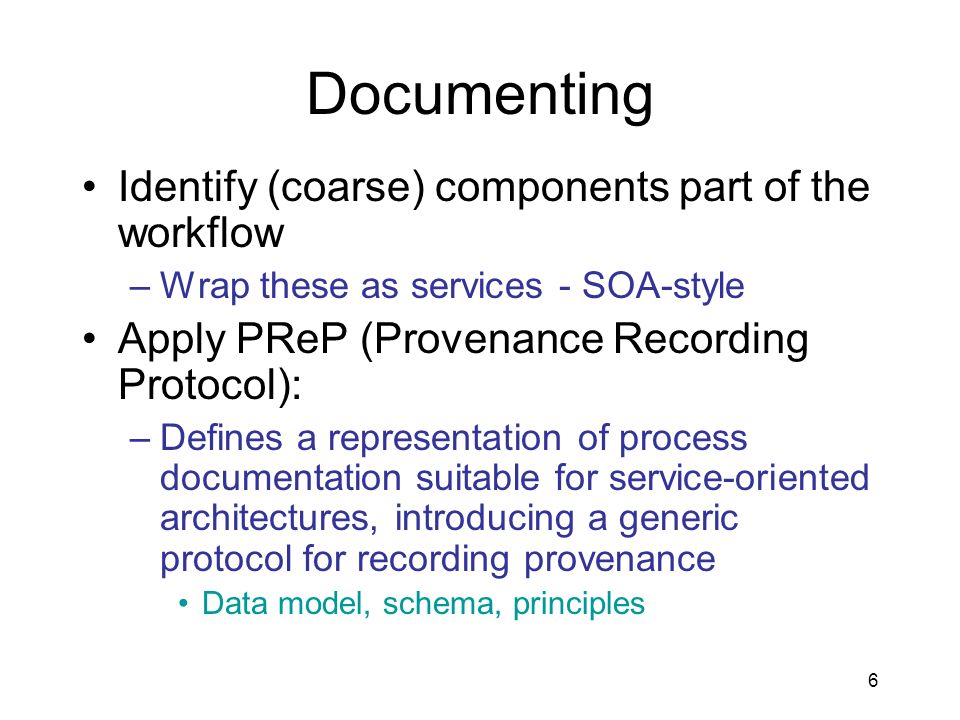 Documenting

• Identify (coarse) components part of the workflow
– Wrap these as services - SOA-style
• Apply PReP (Provenance Recording Protocol):
– Defines a representation of process documentation suitable for service-oriented architectures, introducing a generic protocol for recording provenance
• Data model, schema, principles

6